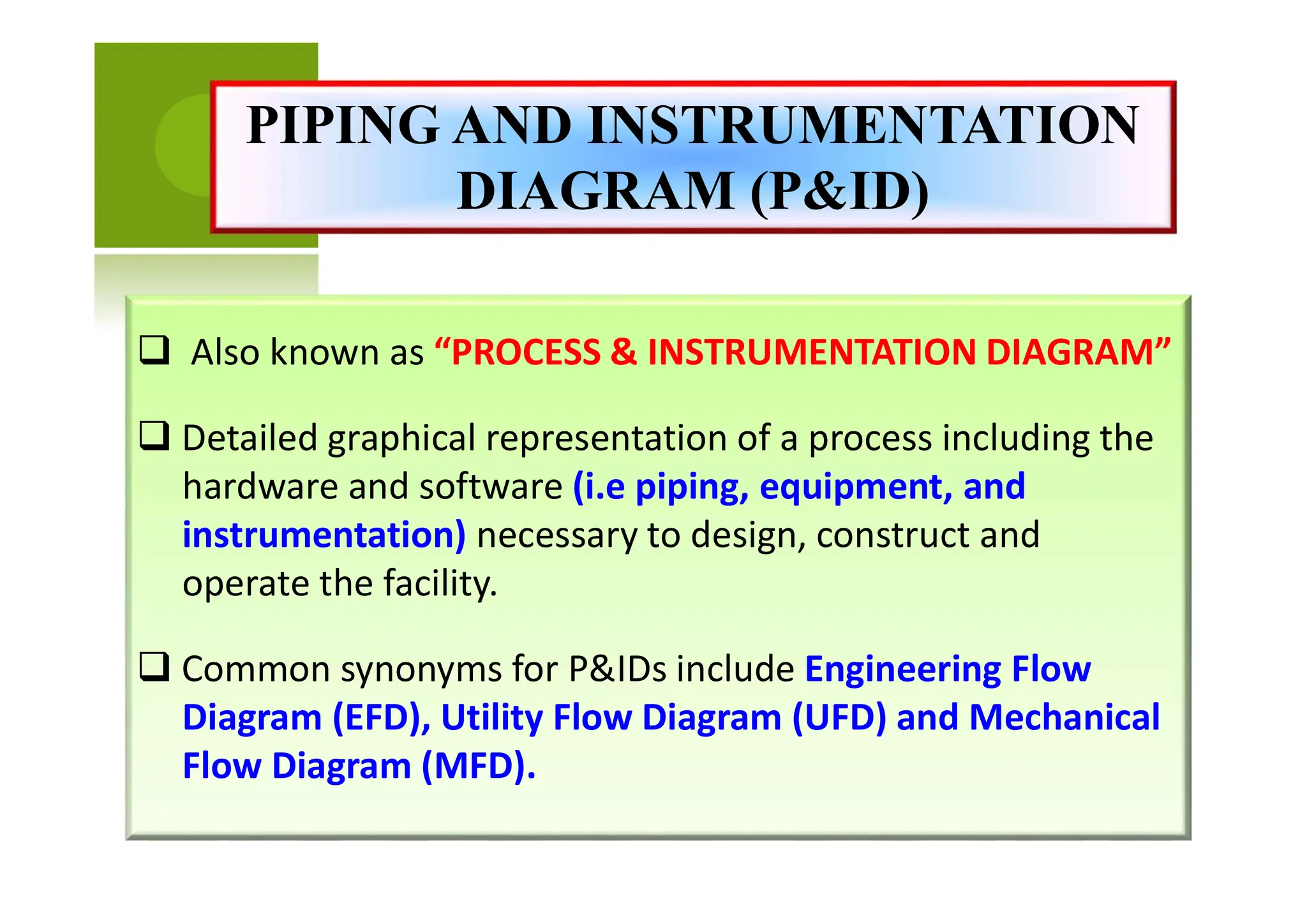 PIPING AND INSTRUMENTATION DIAGRAM (P&ID)

❑ Also known as “PROCESS & INSTRUMENTATION DIAGRAM”

❑ Detailed graphical representation of a process including the hardware and software (i.e piping, equipment, and instrumentation) necessary to design, construct and operate the facility.

❑ Common synonyms for P&IDs include Engineering Flow Diagram (EFD), Utility Flow Diagram (UFD) and Mechanical Flow Diagram (MFD).